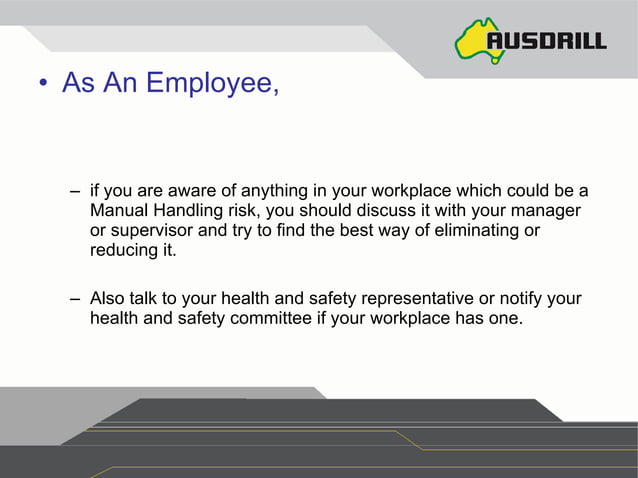 AUSDRILL

• As An Employee,

– if you are aware of anything in your workplace which could be a Manual Handling risk, you should discuss it with your manager or supervisor and try to find the best way of eliminating or reducing it.

– Also talk to your health and safety representative or notify your health and safety committee if your workplace has one.